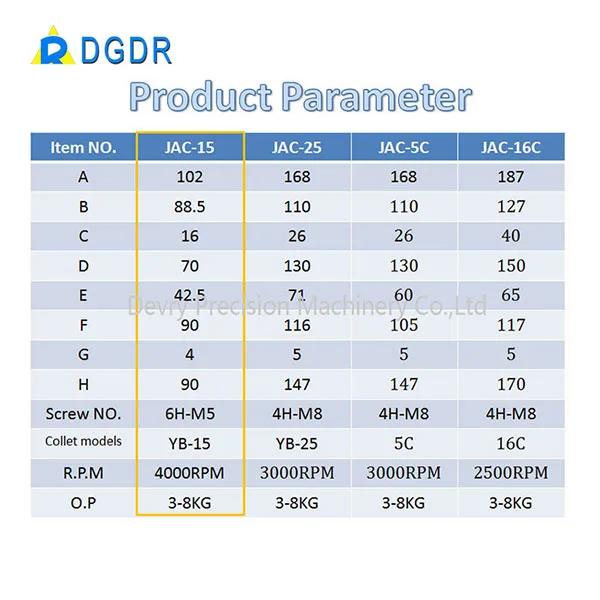 DGDR

Product Parameter

| Item NO. | JAC-15 | JAC-25 | JAC-5C | JAC-16C |
|---|---|---|---|---|
| A | 102 | 168 | 168 | 187 |
| B | 88.5 | 110 | 110 | 127 |
| C | 16 | 26 | 26 | 40 |
| D | 70 | 130 | 130 | 150 |
| E | 42.5 | 71 | 60 | 65 |
| F | 90 | 116 | 105 | 117 |
| G | 4 | 5 | 5 | 5 |
| H | 90 | 147 | 147 | 170 |
| Screw NO. | 6H-M5 | 4H-M8 | 4H-M8 | 4H-M8 |
| Collet models | YB-15 | YB-25 | 5C | 16C |
| R.P.M | 4000RPM | 3000RPM | 3000RPM | 2500RPM |
| O.P | 3-8KG | 3-8KG | 3-8KG | 3-8KG |

Devry Precision Machinery Co.,Ltd